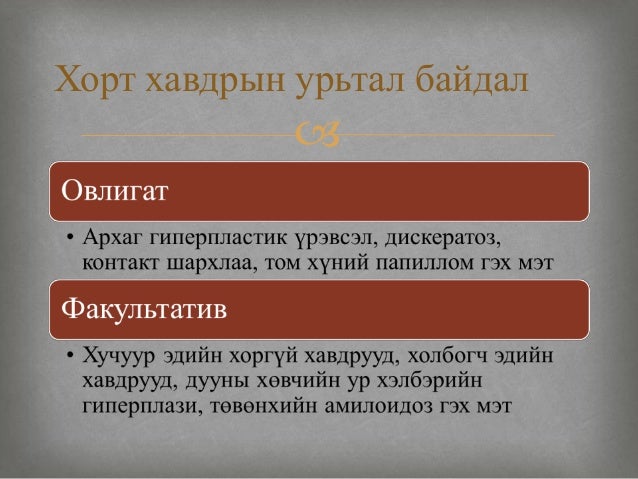 Хорт хавдрын урьтал байдал

Овлигат

• Архаг гиперпластик үрэвсэл, дискератоз, контакт шархлаа, том хүний папиллом гэх мэт

Факультатив

• Хучуур эдийн хоргүй хавдрууд, холбогч эдийн хавдрууд, дууны хөвчийн ур хэлбэрийн гиперплази, төвөнхийн амилоидоз гэх мэт